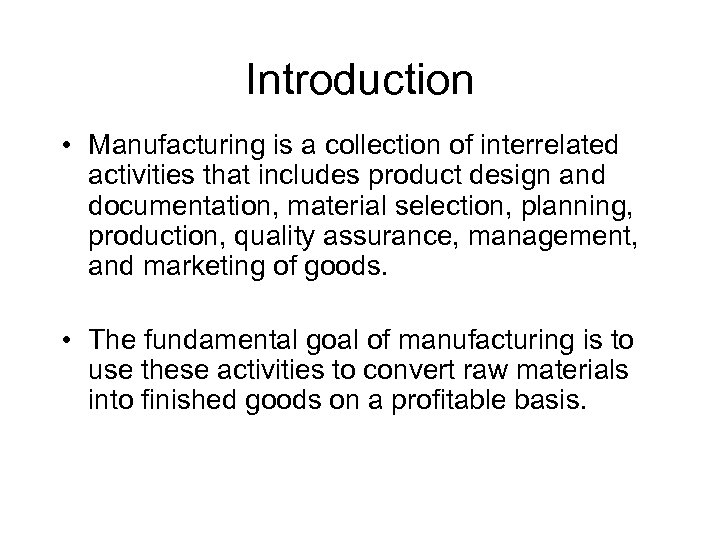 Introduction

• Manufacturing is a collection of interrelated activities that includes product design and documentation, material selection, planning, production, quality assurance, management, and marketing of goods.

• The fundamental goal of manufacturing is to use these activities to convert raw materials into finished goods on a profitable basis.